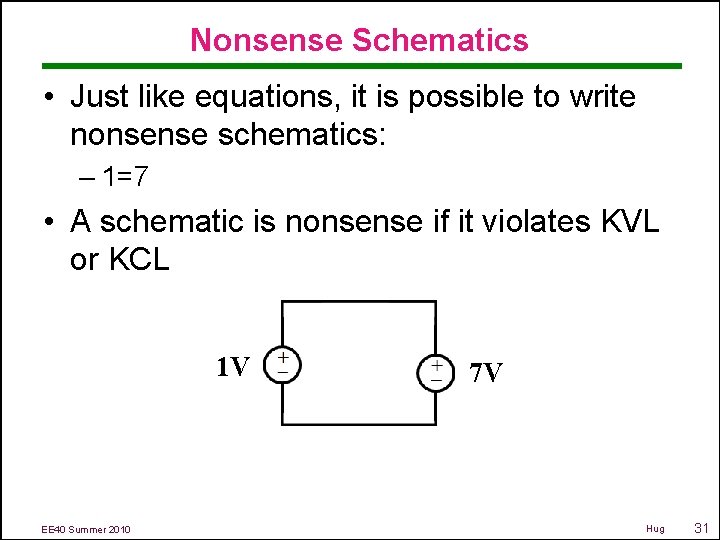 Nonsense Schematics

• Just like equations, it is possible to write nonsense schematics:

– 1=7

• A schematic is nonsense if it violates KVL or KCL

1V
+
−
+
−
7V

EE40 Summer 2010
Hug
31